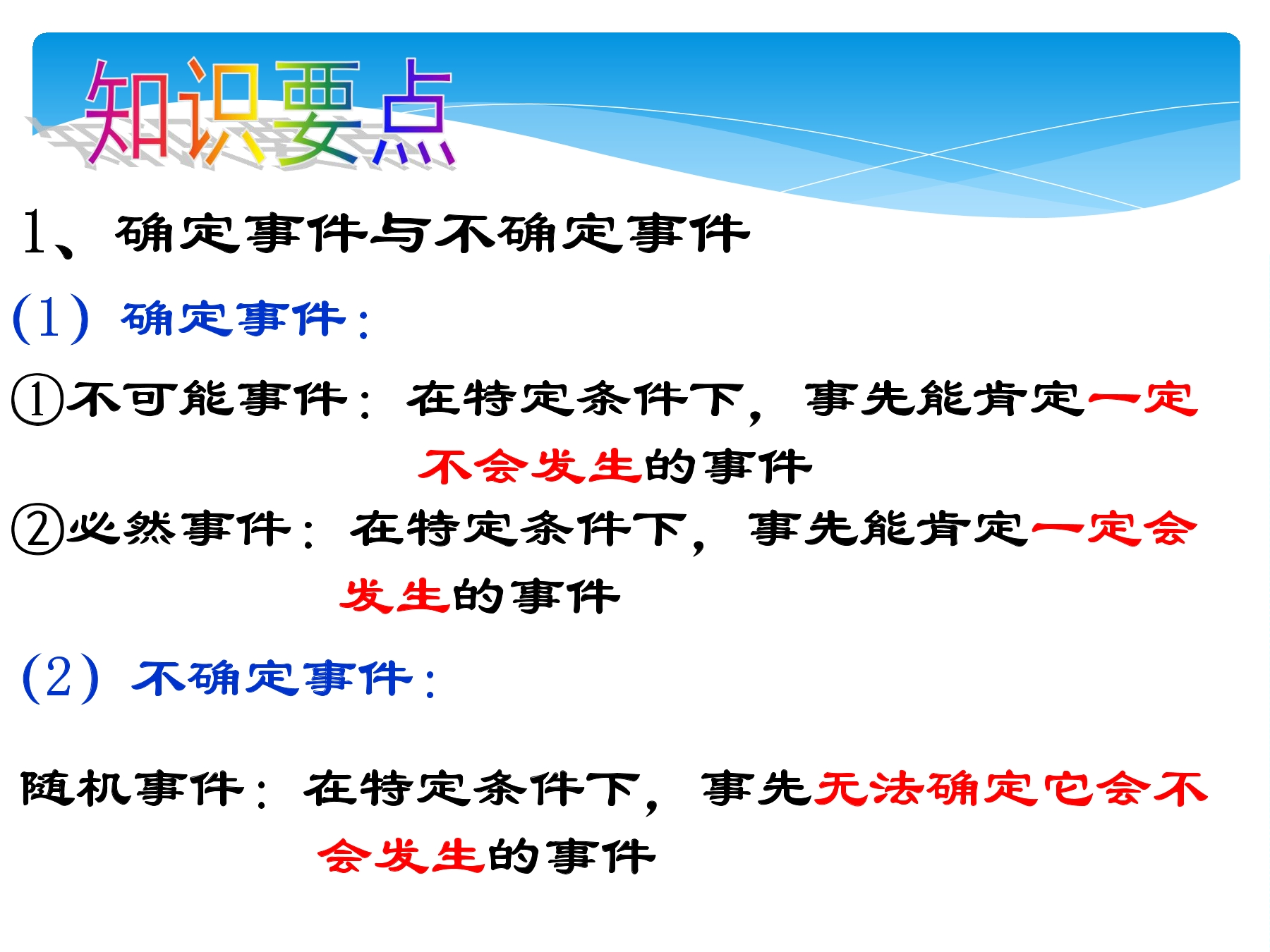 知识要点

1、确定事件与不确定事件

(1) 确定事件:

①不可能事件：在特定条件下，事先能肯定一定不会发生的事件

②必然事件：在特定条件下，事先能肯定一定会发生的事件

(2) 不确定事件:

随机事件：在特定条件下，事先无法确定它会不会发生的事件